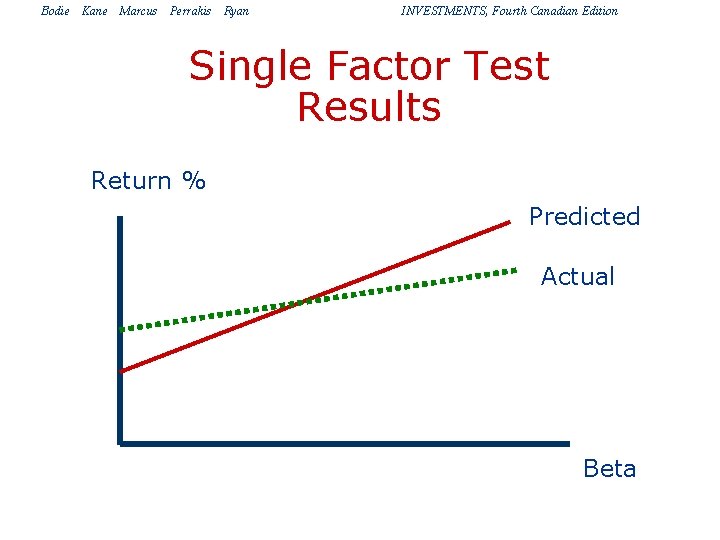 Bodie Kane Marcus Perrakis Ryan INVESTMENTS, Fourth Canadian Edition

Single Factor Test Results

Return %

Predicted

Actual

Beta